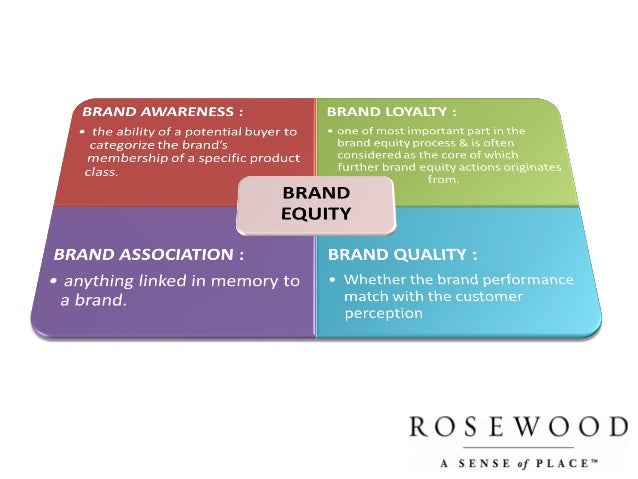 BRAND AWARENESS :
• the ability of a potential buyer to categorize the brand's membership of a specific product class.

BRAND LOYALTY :
• one of most important part in the brand equity process & is often considered as the core of which further brand equity actions originates from.

BRAND EQUITY

BRAND ASSOCIATION :
• anything linked in memory to a brand.

BRAND QUALITY :
• Whether the brand performance match with the customer perception

ROSEWOOD
A SENSE of PLACE™